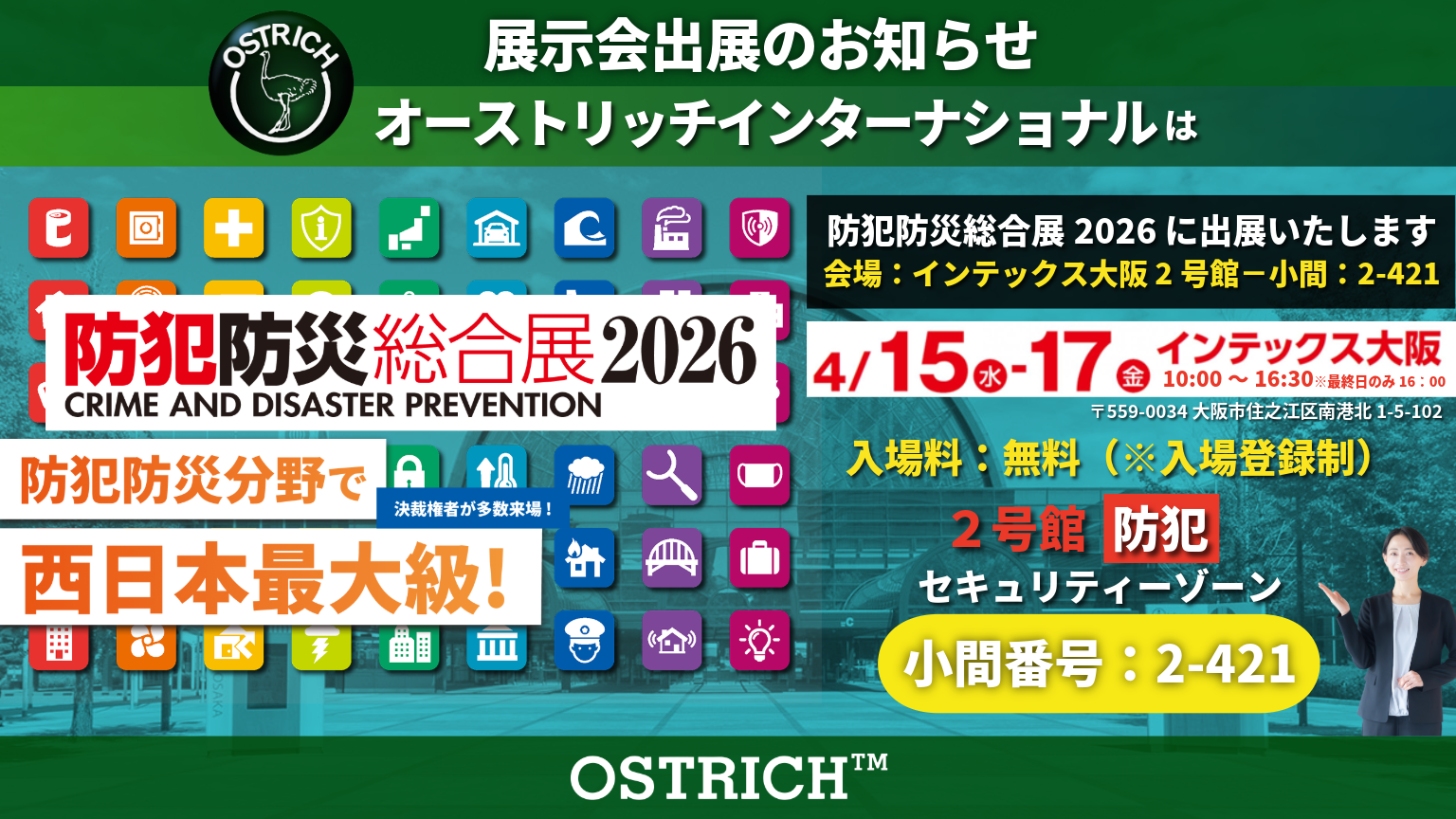 OSTRICH

展示会出展のお知らせ

オーストリッチインターナショナルは

防犯防災総合展 2026 に出展いたします
会場：インテックス大阪 2 号館－小間：2-421

防犯防災総合展2026
CRIME AND DISASTER PREVENTION

4/15水-17金 インテックス大阪
10:00 ～ 16:30※最終日のみ 16：00
〒559-0034 大阪市住之江区南港北 1-5-102

入場料：無料（※入場登録制）

防犯防災分野で
決裁権者が多数来場！
西日本最大級！

２号館 防犯
セキュリティーゾーン
小間番号：2-421

OSTRICH™